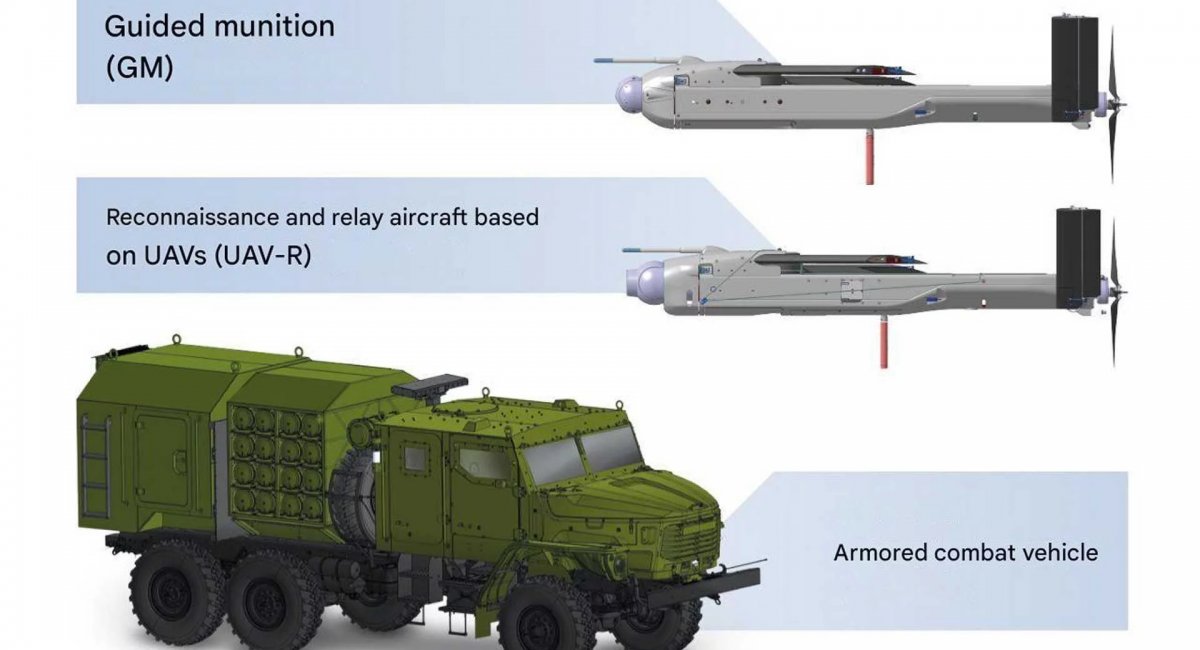 Guided munition
(GM)

Reconnaissance and relay aircraft based on UAVs (UAV-R)

Armored combat vehicle